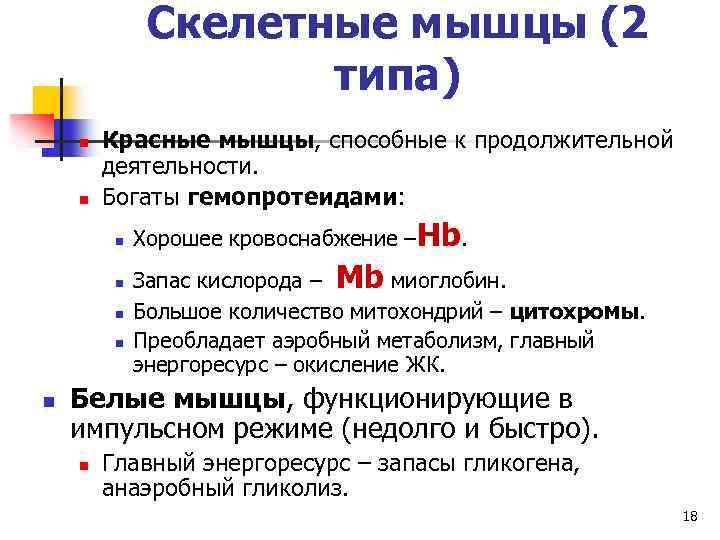 Скелетные мышцы (2 типа)

Красные мышцы, способные к продолжительной деятельности.

Богаты гемопротеидами:

Хорошее кровоснабжение –Hb.

Запас кислорода – Mb миоглобин.

Большое количество митохондрий – цитохромы.

Преобладает аэробный метаболизм, главный энергоресурс – окисление ЖК.

Белые мышцы, функционирующие в импульсном режиме (недолго и быстро).

Главный энергоресурс – запасы гликогена, анаэробный гликолиз.

18